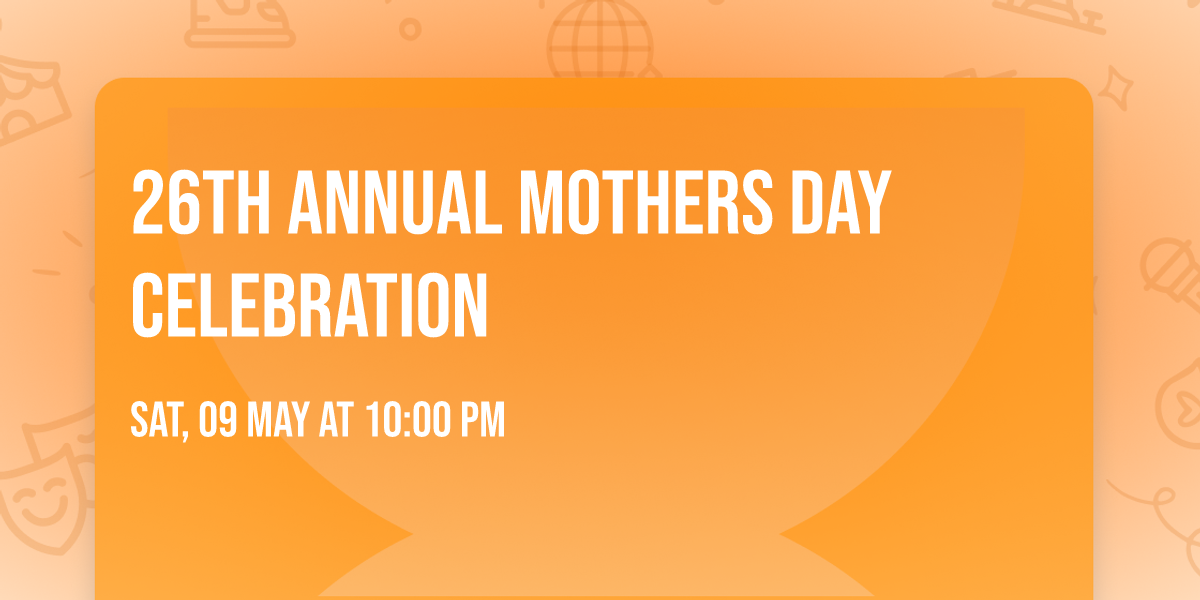 26TH ANNUAL MOTHERS DAY CELEBRATION

SAT, 09 MAY AT 10:00 PM